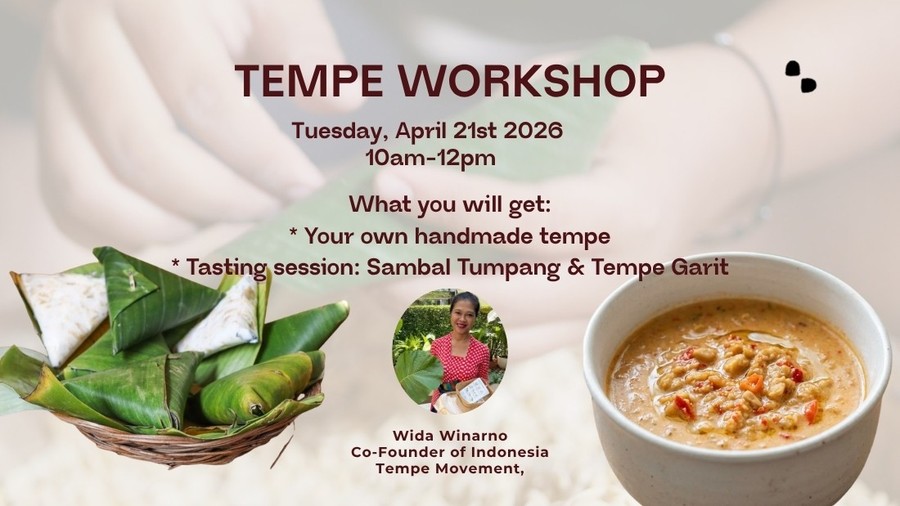 TEMPE WORKSHOP

Tuesday, April 21st 2026
10am-12pm

What you will get:
* Your own handmade tempe
* Tasting session: Sambal Tumpang & Tempe Garit

Wida Winarno
Co-Founder of Indonesia
Tempe Movement,